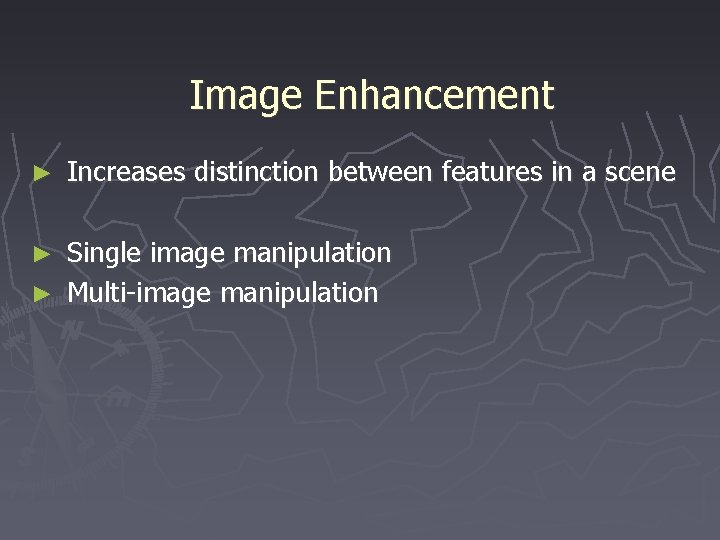 Image Enhancement

► Increases distinction between features in a scene

► Single image manipulation
► Multi-image manipulation